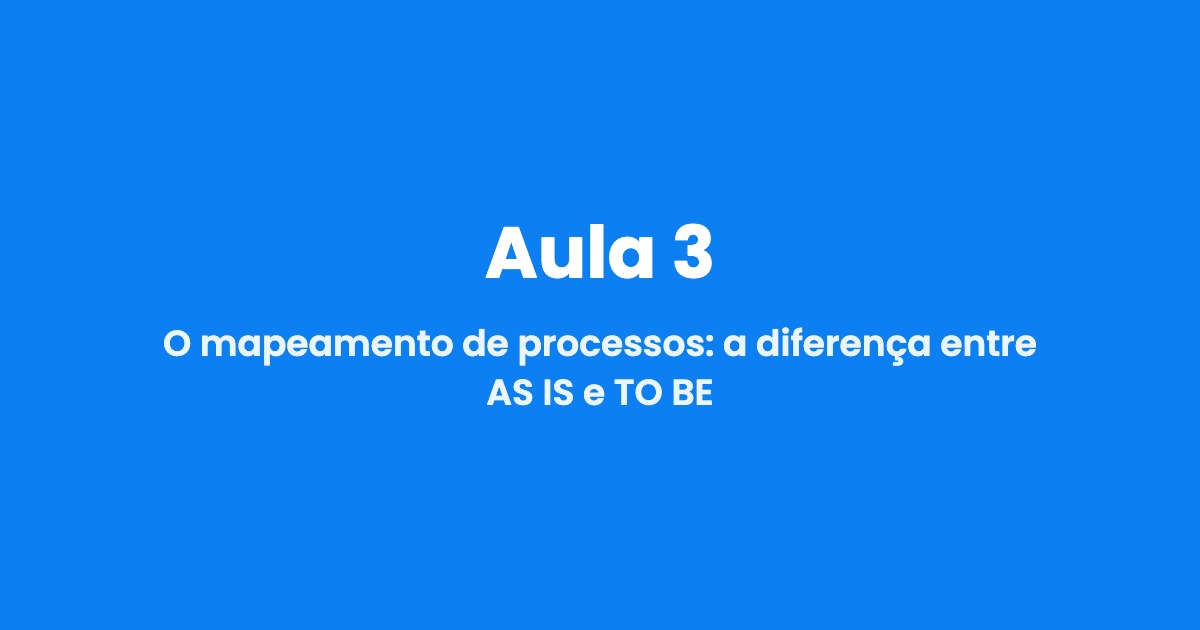 Aula 3

O mapeamento de processos: a diferença entre AS IS e TO BE